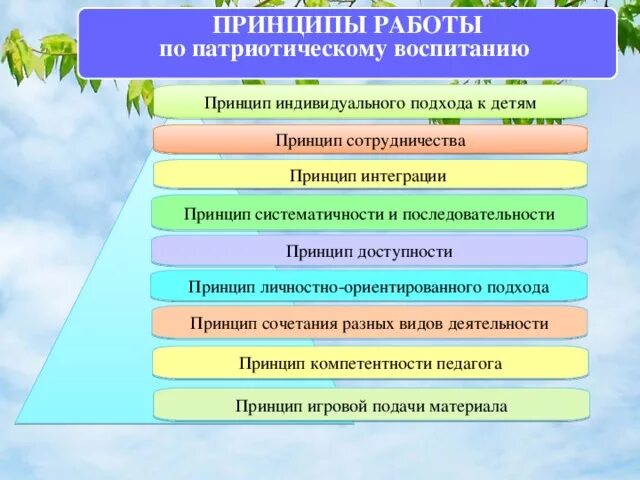 ПРИНЦИПЫ РАБОТЫ
по патриотическому воспитанию

Принцип индивидуального подхода к детям

Принцип сотрудничества

Принцип интеграции

Принцип систематичности и последовательности

Принцип доступности

Принцип личностно-ориентированного подхода

Принцип сочетания разных видов деятельности

Принцип компетентности педагога

Принцип игровой подачи материала